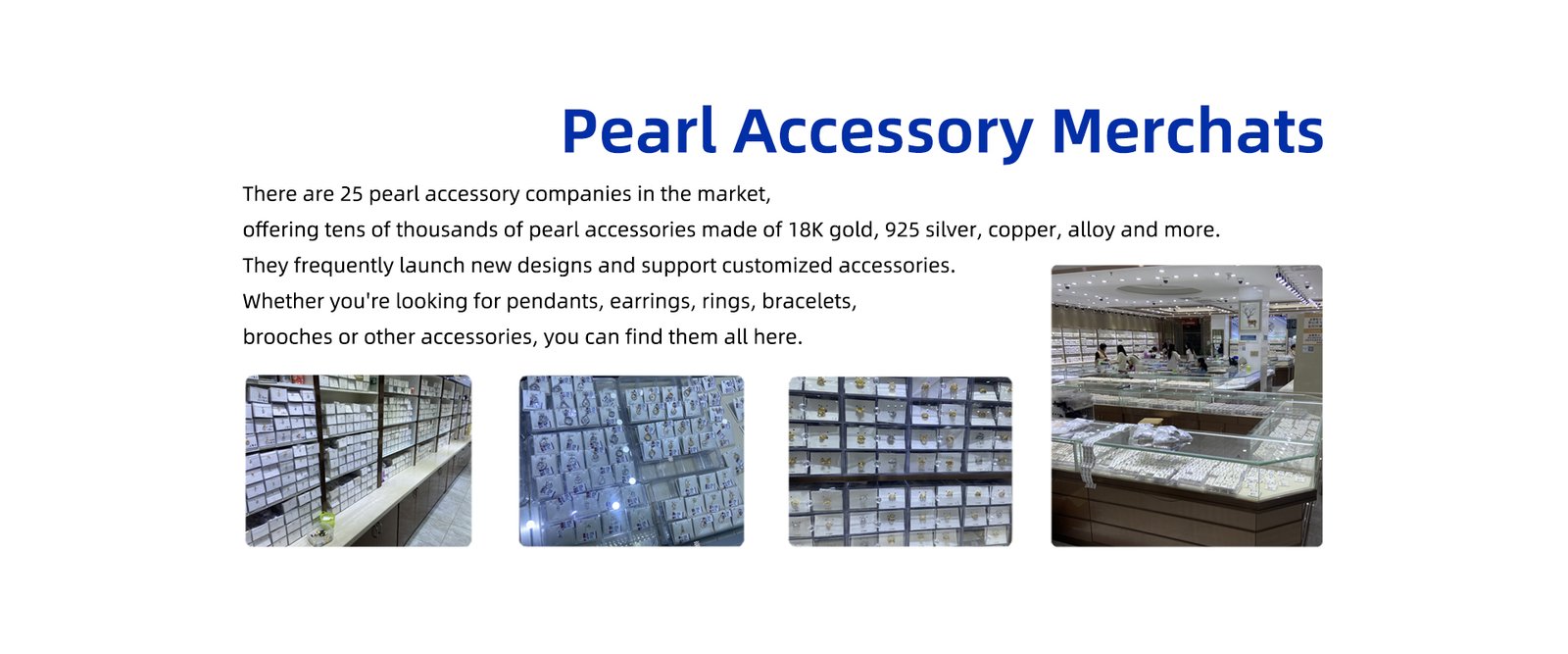 Pearl Accessory Merchats

There are 25 pearl accessory companies in the market, offering tens of thousands of pearl accessories made of 18K gold, 925 silver, copper, alloy and more. They frequently launch new designs and support customized accessories. Whether you're looking for pendants, earrings, rings, bracelets, brooches or other accessories, you can find them all here.